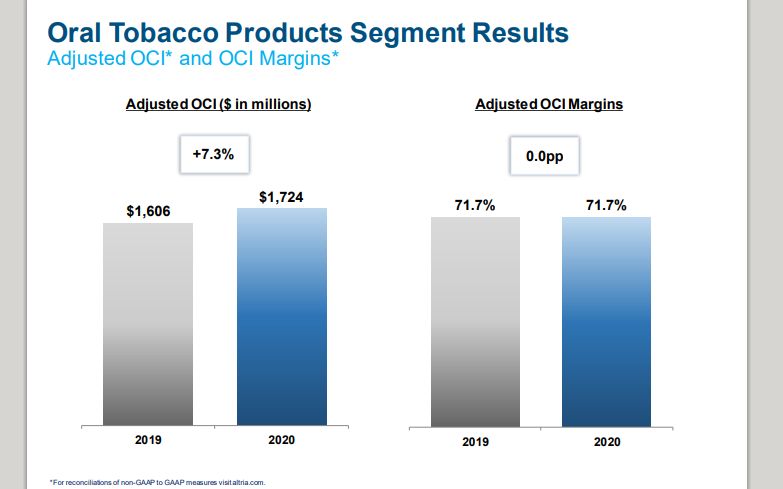 Oral Tobacco Products Segment Results
Adjusted OCI* and OCI Margins*

Adjusted OCI ($ in millions)

+7.3%

$1,606

$1,724

2019

2020

Adjusted OCI Margins

0.0pp

71.7%

71.7%

2019

2020

*For reconciliations of non-GAAP to GAAP measures visit altria.com.